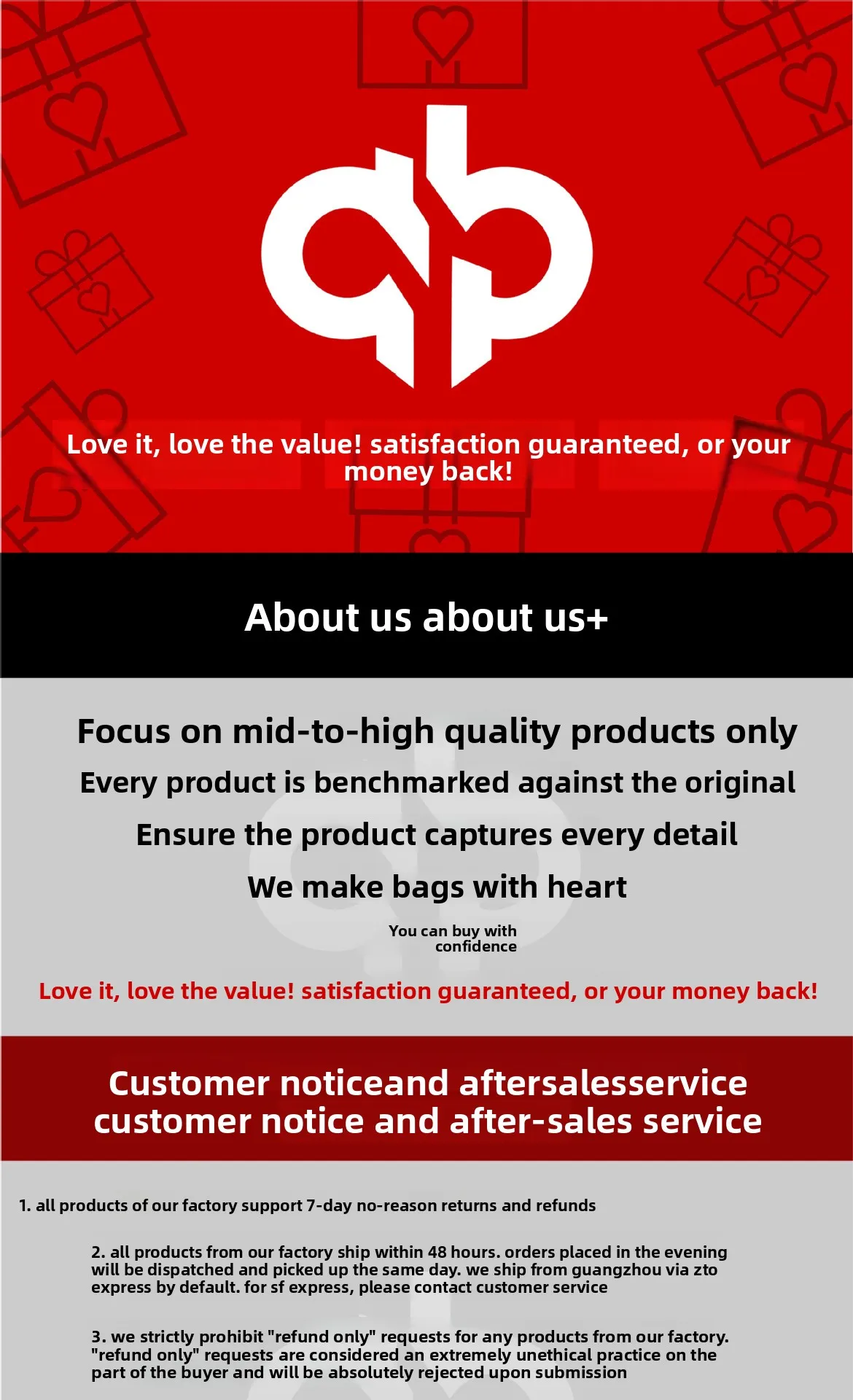 Love it, love the value! satisfaction guaranteed, or your money back!

About us about us+

Focus on mid-to-high quality products only

Every product is benchmarked against the original

Ensure the product captures every detail

We make bags with heart

You can buy with confidence

Love it, love the value! satisfaction guaranteed, or your money back!

Customer noticeand aftersalesservice
customer notice and after-sales service

1. all products of our factory support 7-day no-reason returns and refunds

2. all products from our factory ship within 48 hours. orders placed in the evening will be dispatched and picked up the same day. we ship from guangzhou via zto express by default. for sf express, please contact customer service

3. we strictly prohibit "refund only" requests for any products from our factory. "refund only" requests are considered an extremely unethical practice on the part of the buyer and will be absolutely rejected upon submission